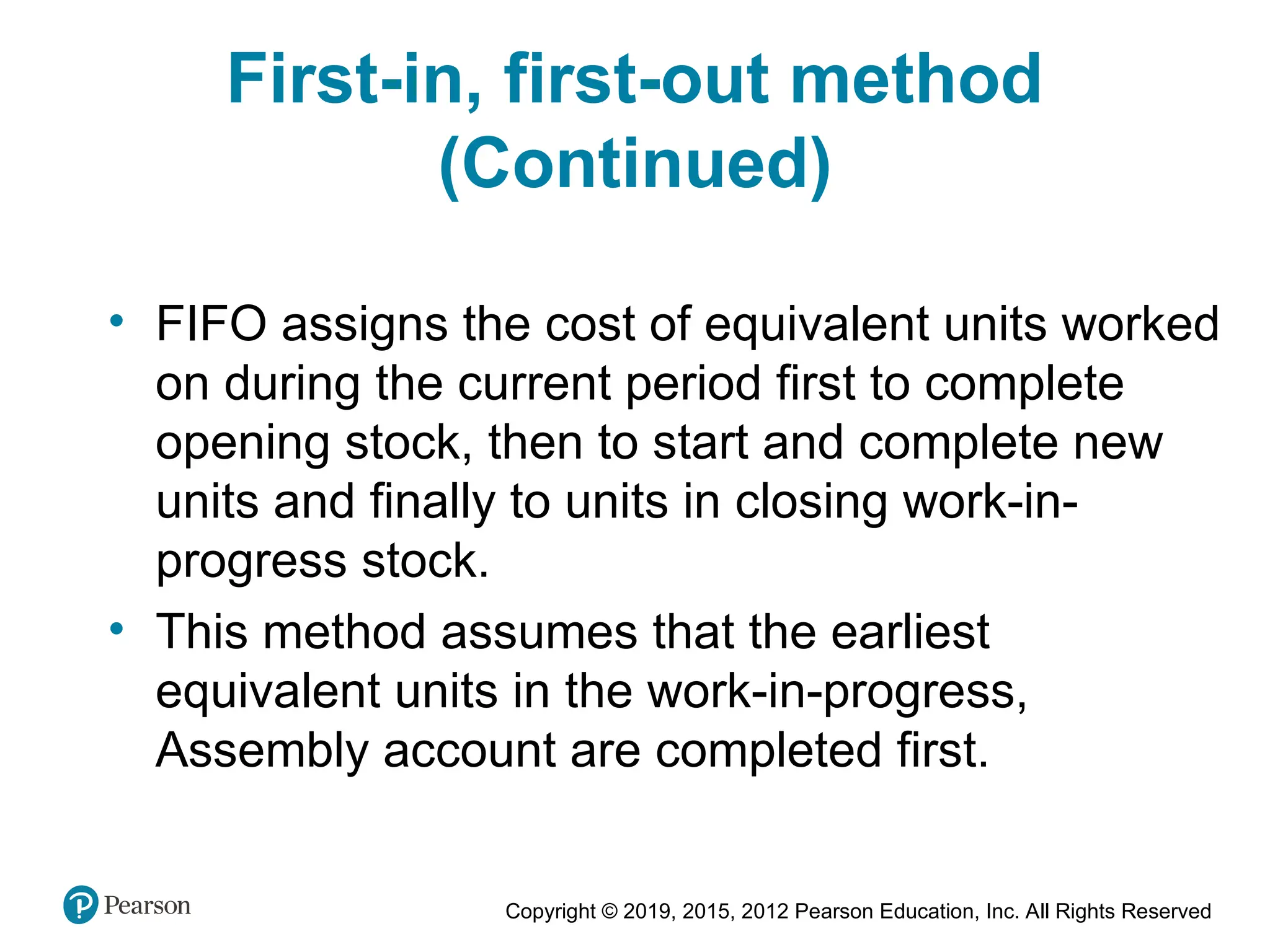 First-in, first-out method (Continued)

• FIFO assigns the cost of equivalent units worked on during the current period first to complete opening stock, then to start and complete new units and finally to units in closing work-in-progress stock.

• This method assumes that the earliest equivalent units in the work-in-progress, Assembly account are completed first.

Pearson

Copyright © 2019, 2015, 2012 Pearson Education, Inc. All Rights Reserved